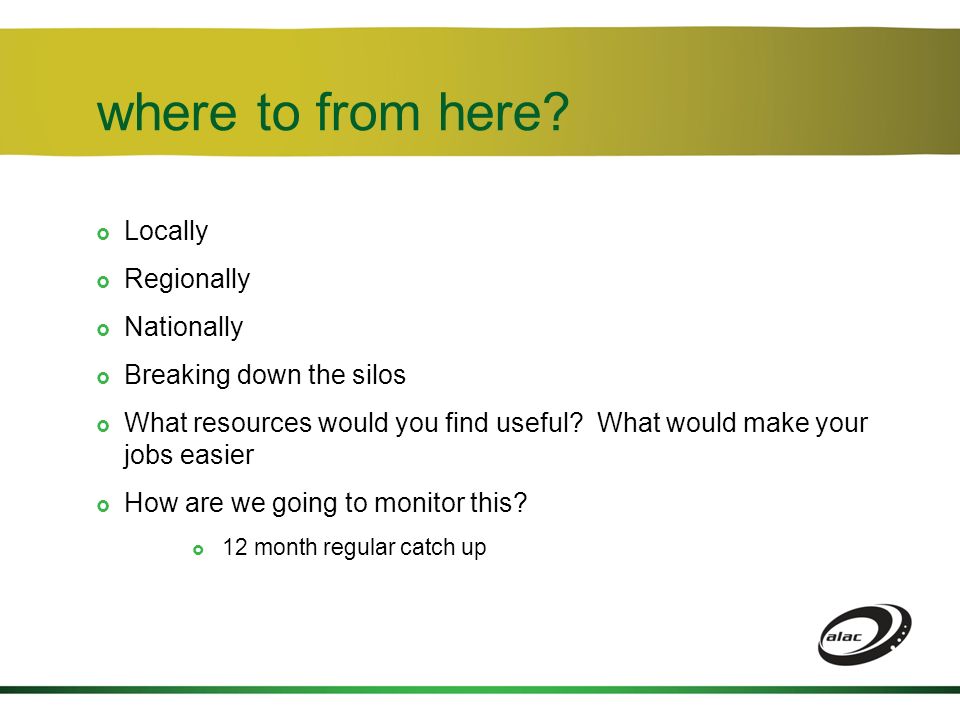 where to from here?

Locally

Regionally

Nationally

Breaking down the silos

What resources would you find useful? What would make your jobs easier

How are we going to monitor this?

12 month regular catch up

alac